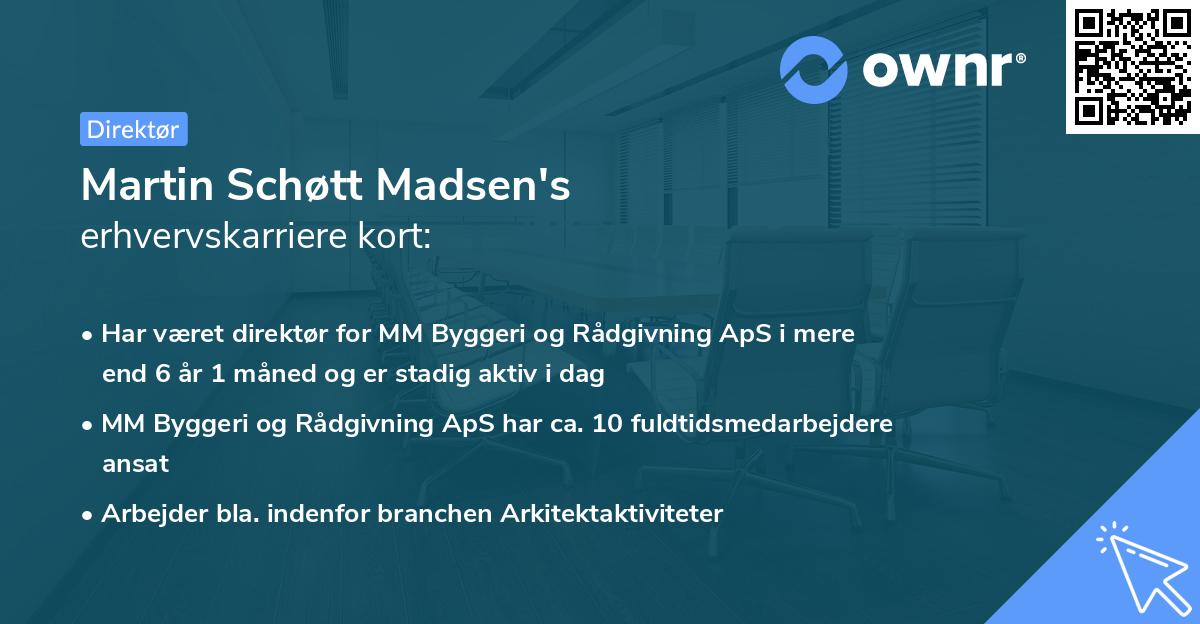 ownr®

Direktør

Martin Schøtt Madsen's
erhvervskarriere kort:

• Har været direktør for MM Byggeri og Rådgivning ApS i mere end 6 år 1 måned og er stadig aktiv i dag
• MM Byggeri og Rådgivning ApS har ca. 10 fuldtidsmedarbejdere ansat
• Arbejder bla. indenfor branchen Arkitektaktiviteter